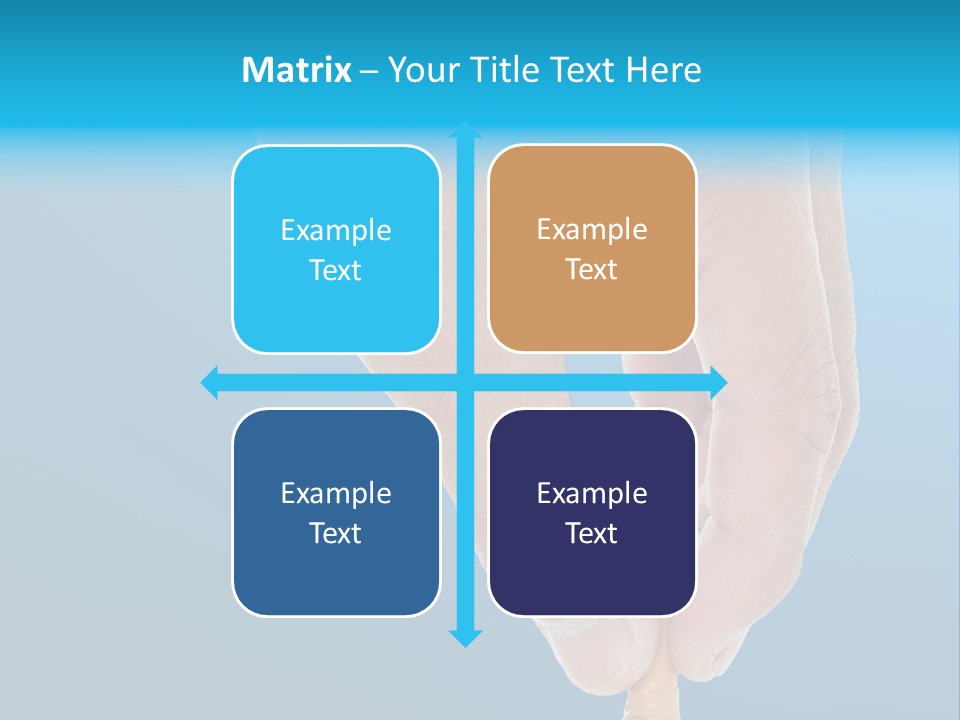 Matrix – Your Title Text Here

Example Text

Example Text

Example Text

Example Text